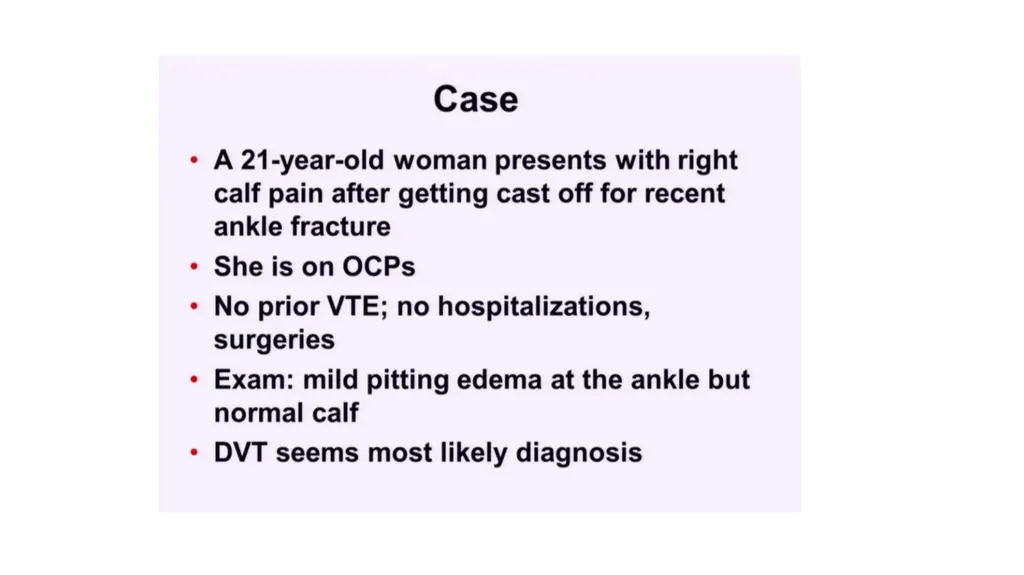 Case

• A 21-year-old woman presents with right calf pain after getting cast off for recent ankle fracture
• She is on OCPs
• No prior VTE; no hospitalizations, surgeries
• Exam: mild pitting edema at the ankle but normal calf
• DVT seems most likely diagnosis